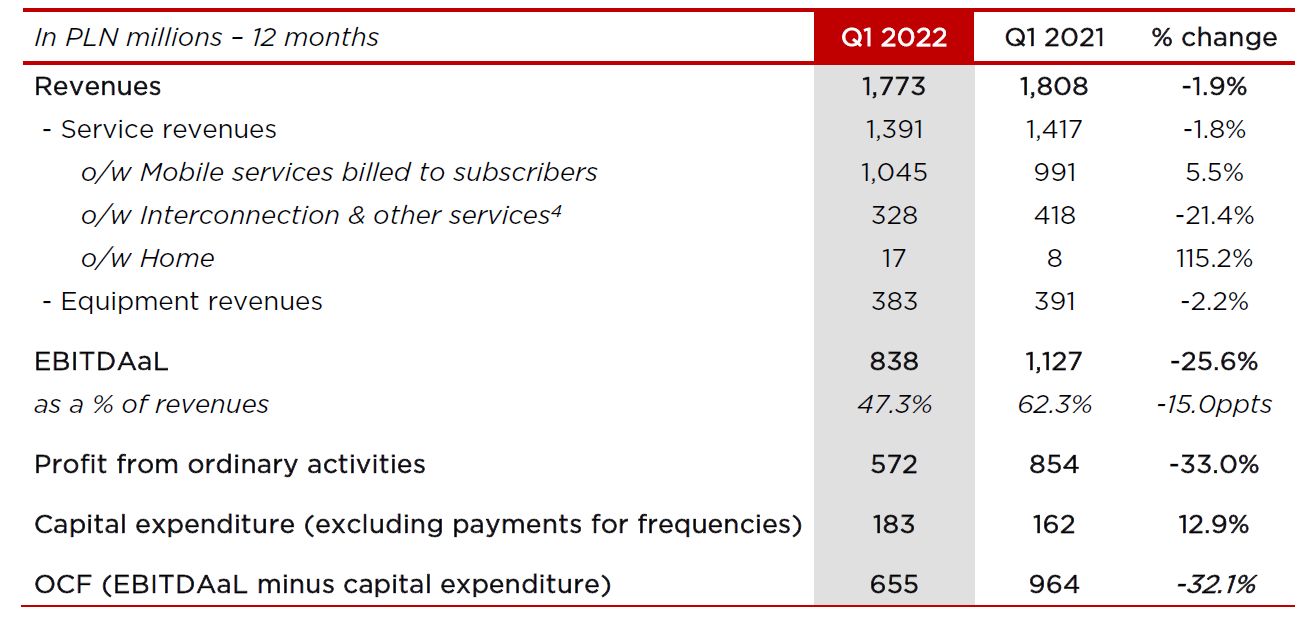 | In PLN millions – 12 months | Q1 2022 | Q1 2021 | % change |
|---|---|---|---|
| Revenues | 1,773 | 1,808 | -1.9% |
| - Service revenues | 1,391 | 1,417 | -1.8% |
| o/w Mobile services billed to subscribers | 1,045 | 991 | 5.5% |
| o/w Interconnection & other services$^4$ | 328 | 418 | -21.4% |
| o/w Home | 17 | 8 | 115.2% |
| - Equipment revenues | 383 | 391 | -2.2% |
| EBITDAaL | 838 | 1,127 | -25.6% |
| as a % of revenues | 47.3% | 62.3% | -15.0ppts |
| Profit from ordinary activities | 572 | 854 | -33.0% |
| Capital expenditure (excluding payments for frequencies) | 183 | 162 | 12.9% |
| OCF (EBITDAaL minus capital expenditure) | 655 | 964 | -32.1% |